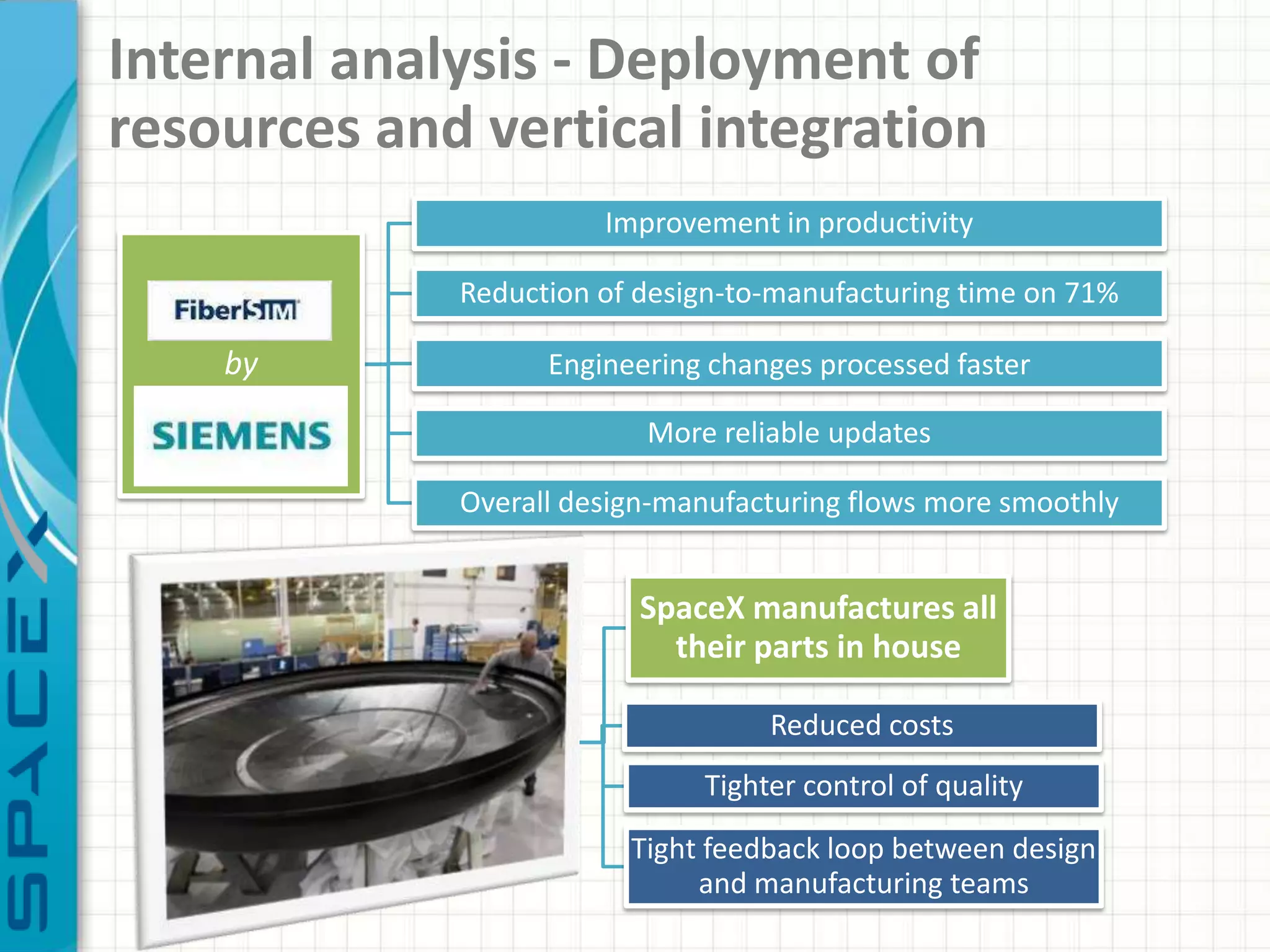 SPACEX

Internal analysis - Deployment of resources and vertical integration

FiberSIM

by

SIEMENS

Improvement in productivity

Reduction of design-to-manufacturing time on 71%

Engineering changes processed faster

More reliable updates

Overall design-manufacturing flows more smoothly

SpaceX manufactures all their parts in house

Reduced costs

Tighter control of quality

Tight feedback loop between design and manufacturing teams